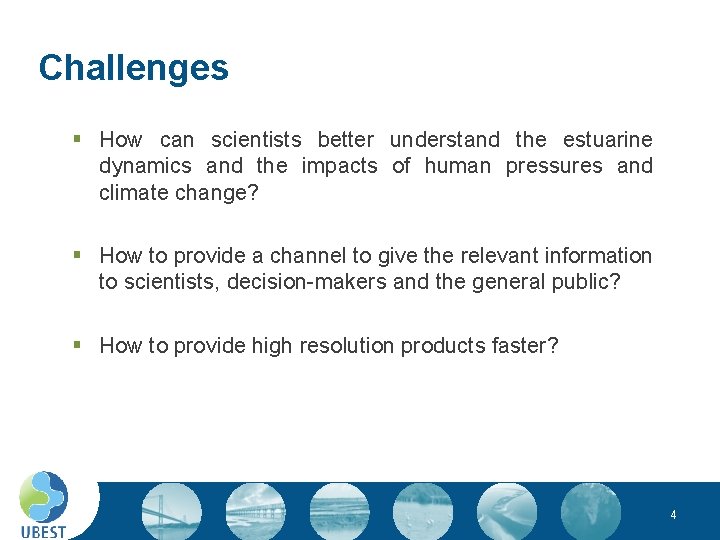 Challenges

▪ How can scientists better understand the estuarine dynamics and the impacts of human pressures and climate change?

▪ How to provide a channel to give the relevant information to scientists, decision-makers and the general public?

▪ How to provide high resolution products faster?

UBEST

4